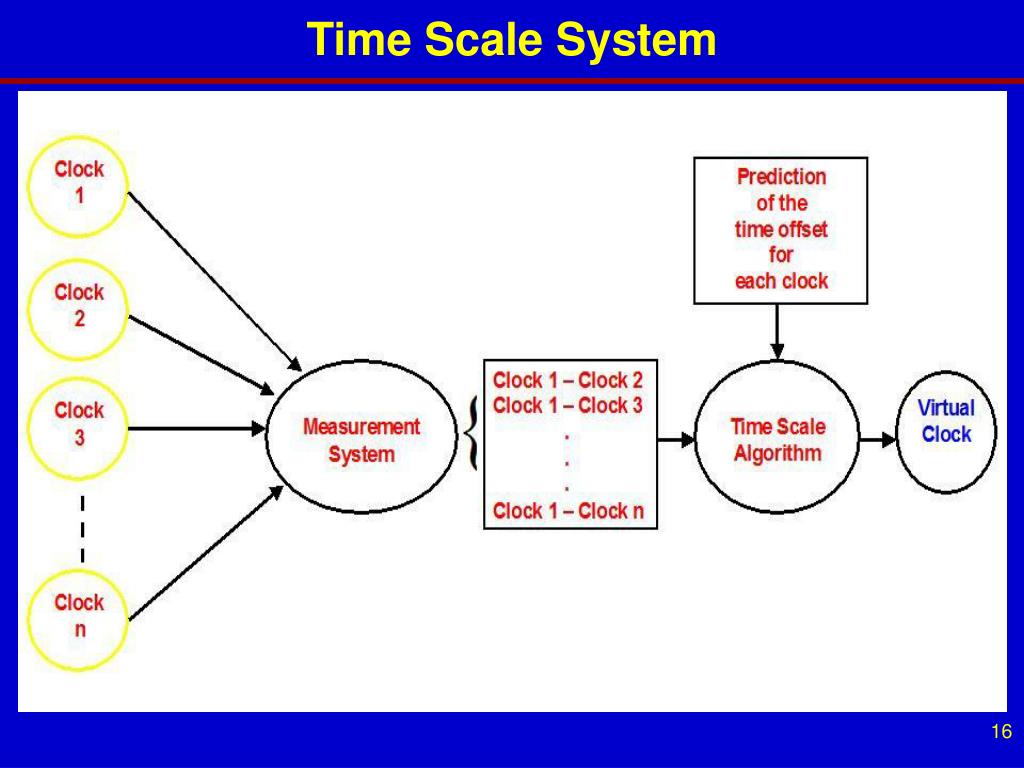 Time Scale System

Clock 1

Clock 2

Clock 3

Clock n

Measurement System

Clock 1 – Clock 2
Clock 1 – Clock 3
.
.
.
Clock 1 – Clock n

Prediction of the time offset for each clock

Time Scale Algorithm

Virtual Clock

16